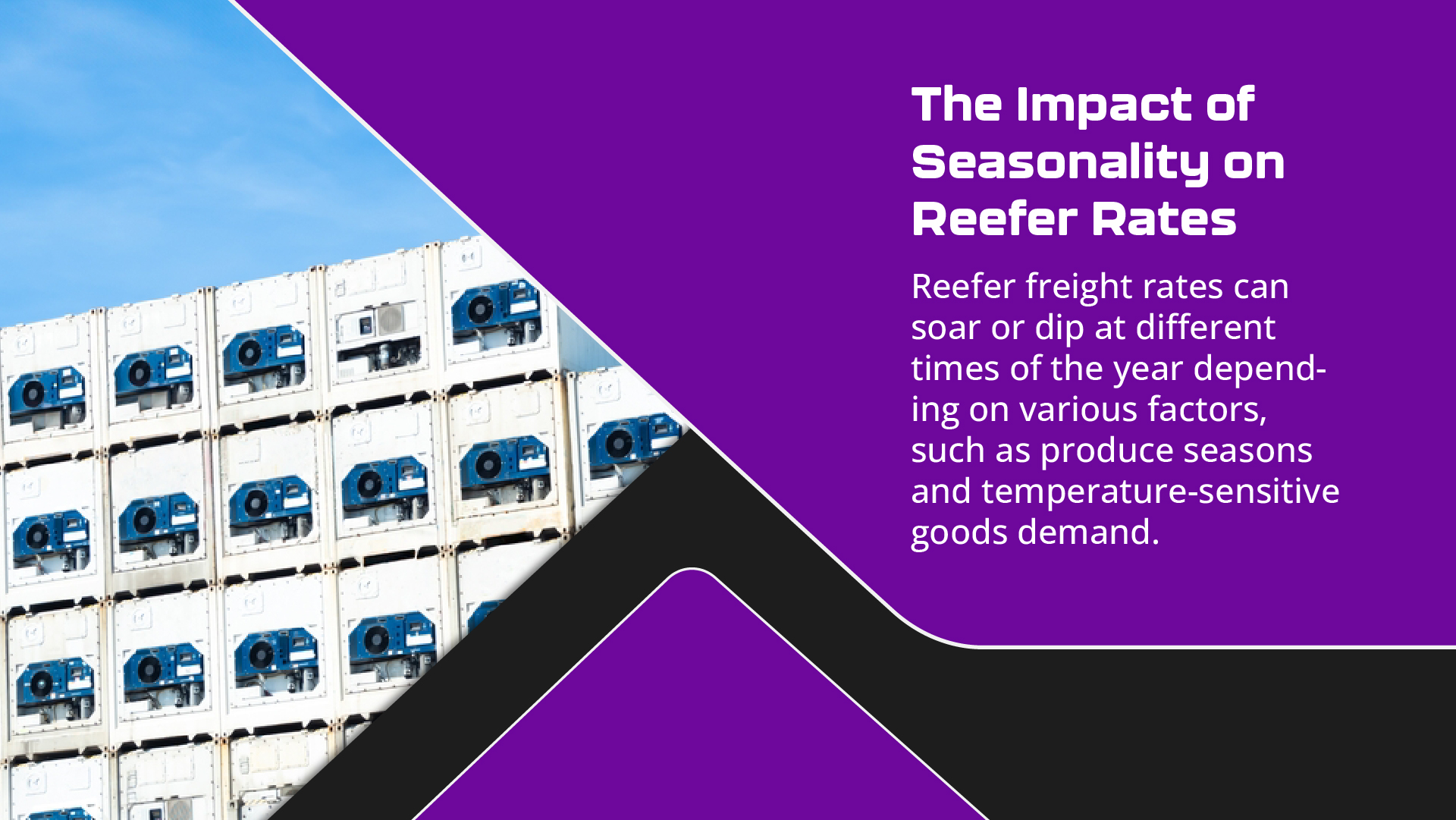 The Impact of Seasonality on Reefer Rates

Reefer freight rates can soar or dip at different times of the year depending on various factors, such as produce seasons and temperature-sensitive goods demand.